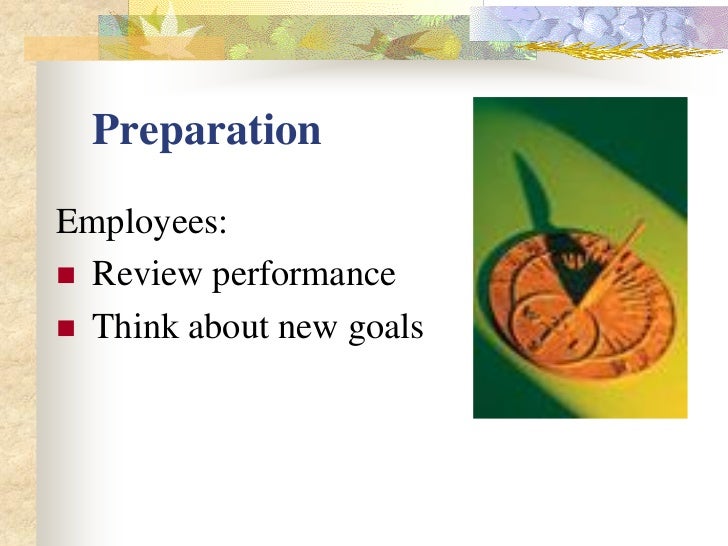 Preparation

Employees:

- Review performance
- Think about new goals